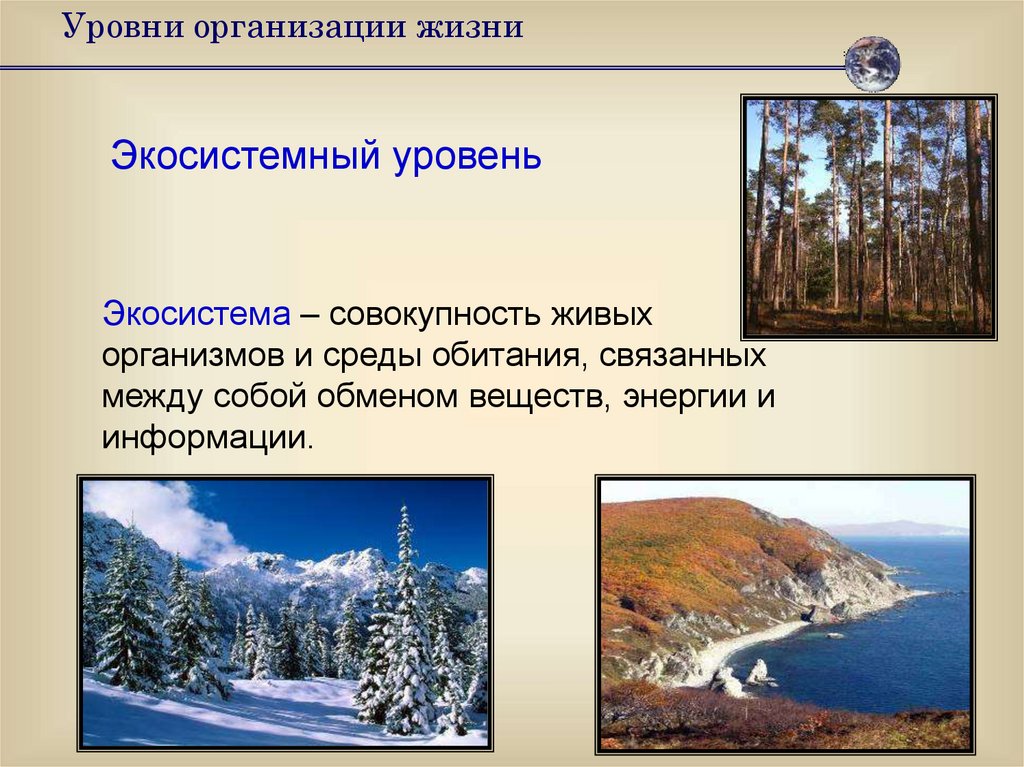 Уровни организации жизни

Экосистемный уровень

Экосистема – совокупность живых организмов и среды обитания, связанных между собой обменом веществ, энергии и информации.